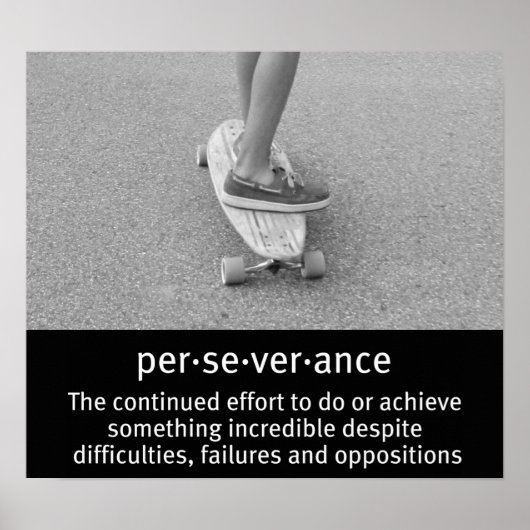 per·se·ver·ance

The continued effort to do or achieve something incredible despite difficulties, failures and oppositions